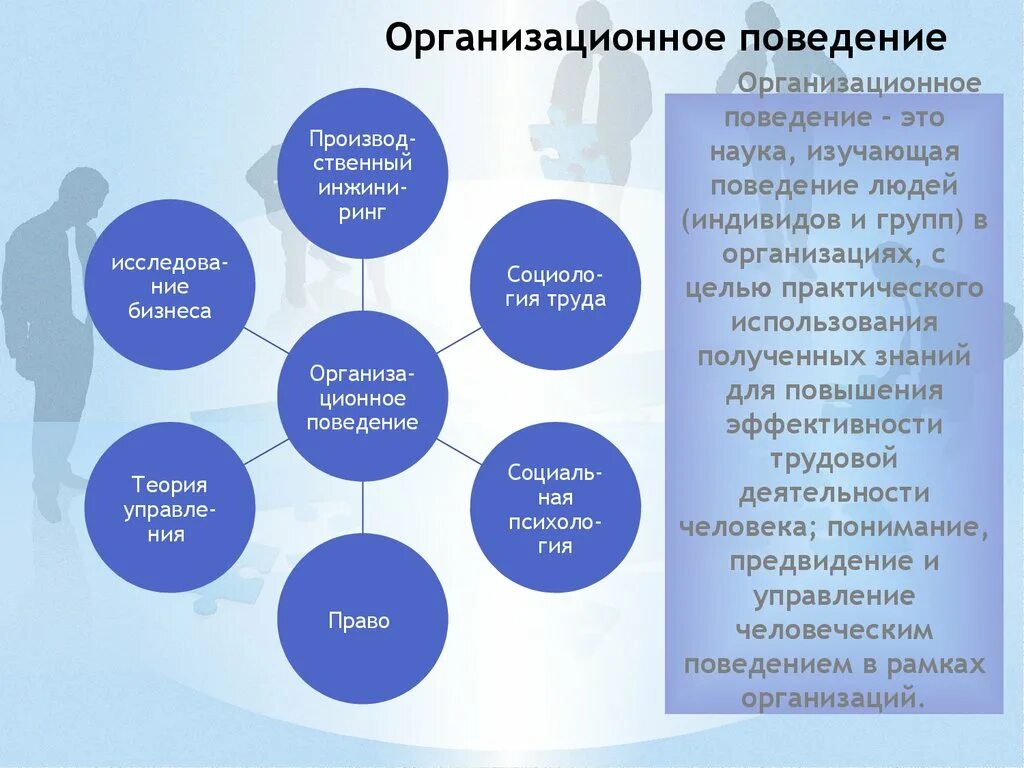 Организационное поведение

Производственный инжиниринг

исследование бизнеса

Социология труда

Организационное поведение

Теория управления

Социальная психология

Право

Организационное поведение - это наука, изучающая поведение людей (индивидов и групп) в организациях, с целью практического использования полученных знаний для повышения эффективности трудовой деятельности человека; понимание, предвидение и управление человеческим поведением в рамках организаций.